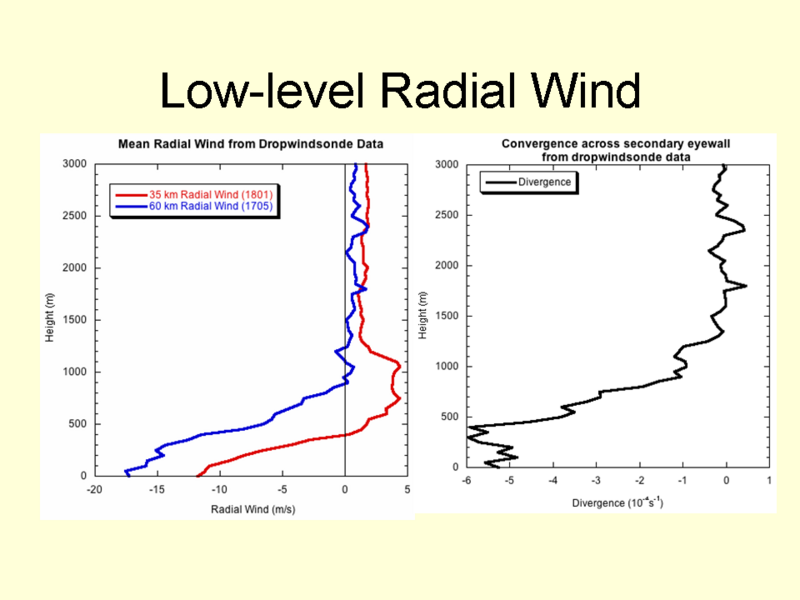 Low-level Radial Wind

Mean Radial Wind from Dropwindsonde Data

35 km Radial Wind (1801)
60 km Radial Wind (1705)

Height (m)

3000
2500
2000
1500
1000
500
0

-20 -15 -10 -5 0 5

Radial Wind (m/s)

Convergence across secondary eyewall from dropwindsonde data

Divergence

Height (m)

3000
2500
2000
1500
1000
500
0

-6 -5 -4 -3 -2 -1 0 1

Divergence ($10^{-4}s^{-1}$)